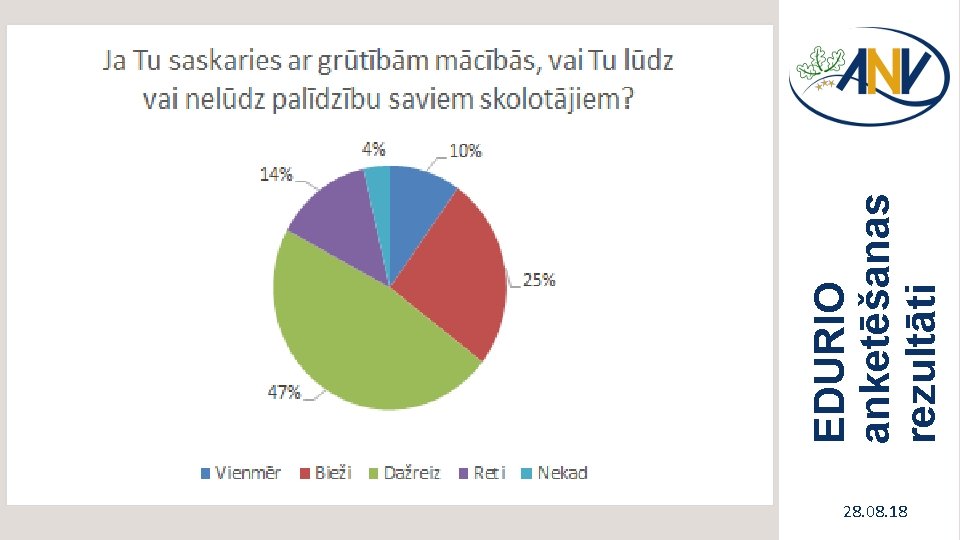 Ja Tu saskaries ar grūtībām mācībās, vai Tu lūdz vai nelūdz palīdzību saviem skolotājiem?

4%
10%
14%
25%
47%

Vienmēr
Bieži
Dažreiz
Reti
Nekad

ANV

EDURIO anketēšanas rezultāti

28.08.18